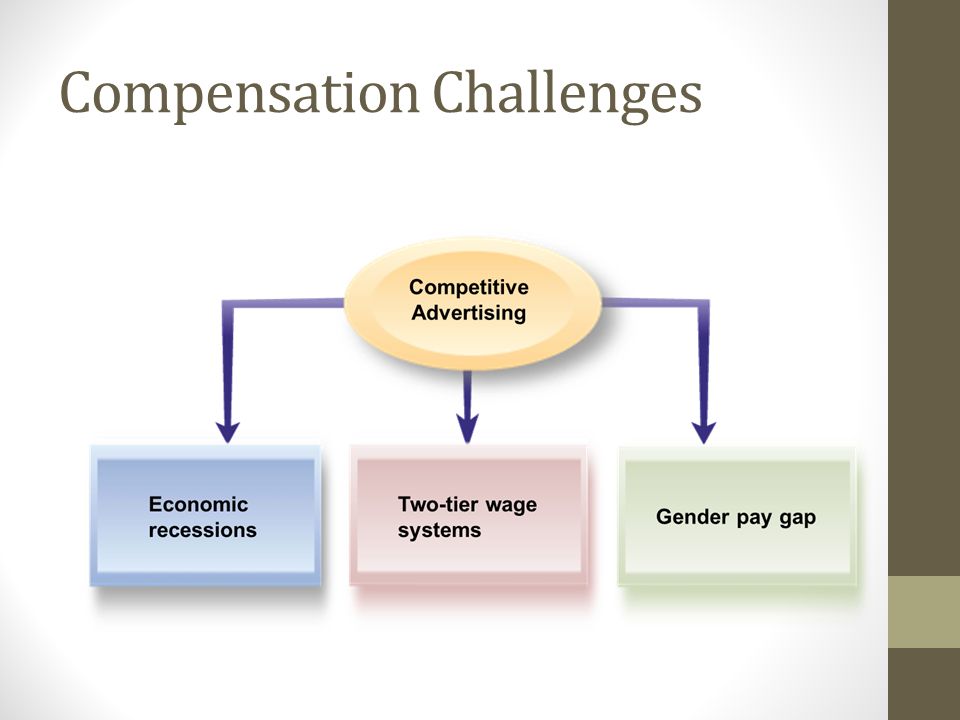 Compensation Challenges

Competitive Advertising

Economic recessions

Two-tier wage systems

Gender pay gap